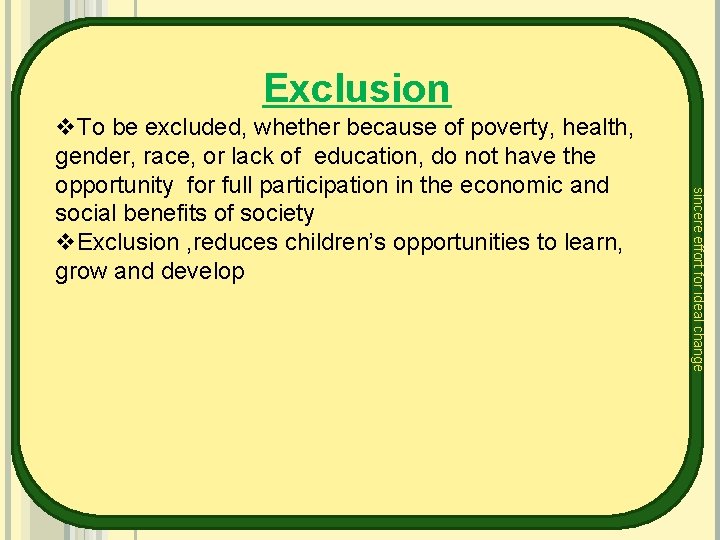 Exclusion

❖To be excluded, whether because of poverty, health, gender, race, or lack of education, do not have the opportunity for full participation in the economic and social benefits of society

❖Exclusion ,reduces children's opportunities to learn, grow and develop

sincere effort for ideal change